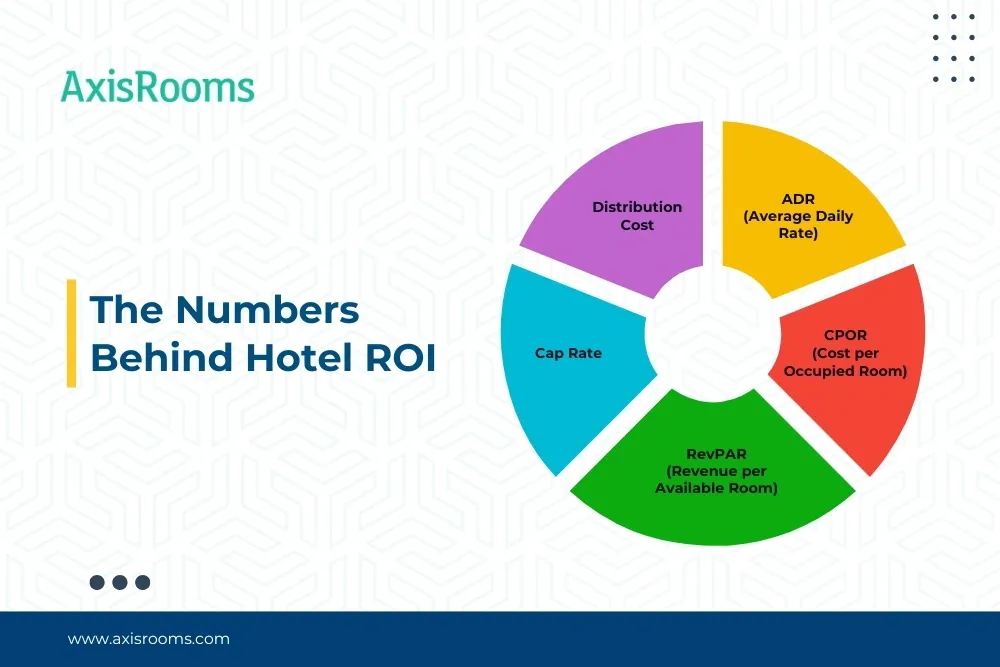 AxisRooms

The Numbers Behind Hotel ROI

Distribution Cost

ADR (Average Daily Rate)

CPOR (Cost per Occupied Room)

RevPAR (Revenue per Available Room)

Cap Rate

www.axisrooms.com